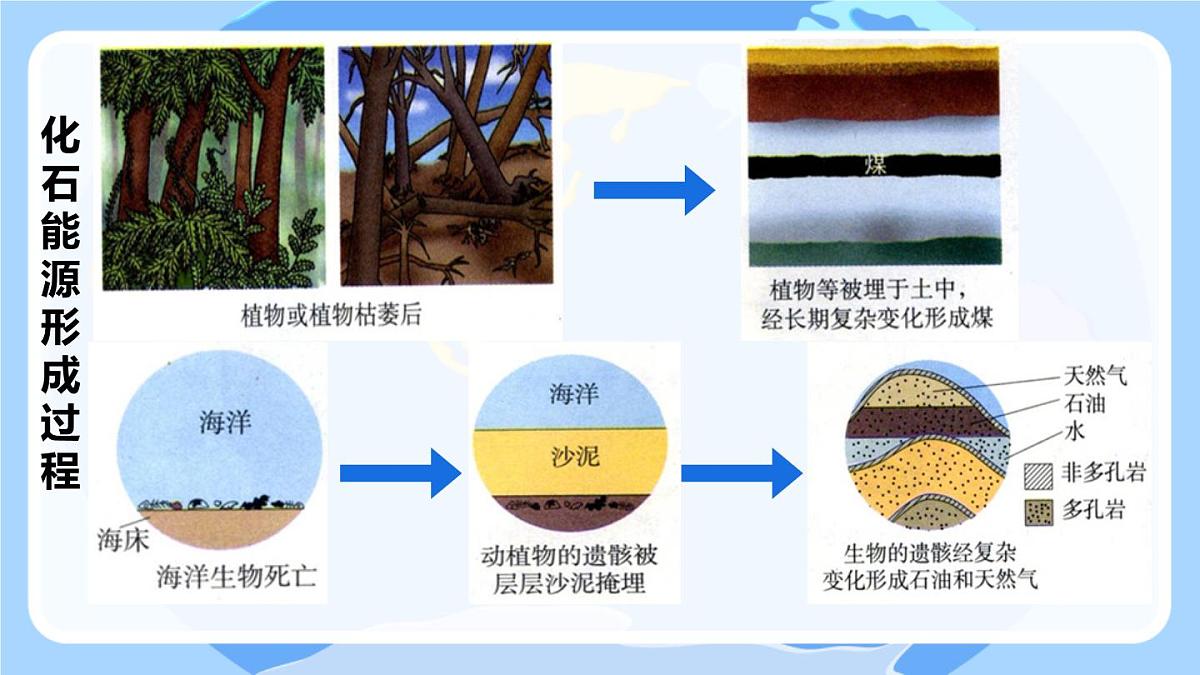 化石能源形成过程

植物或植物枯萎后

煤

植物等被埋于土中，经长期复杂变化形成煤

海洋

海床

海洋生物死亡

海洋

沙泥

动植物的遗骸被层层沙泥掩埋

天然气

石油

水

非多孔岩

多孔岩

生物的遗骸经复杂变化形成石油和天然气